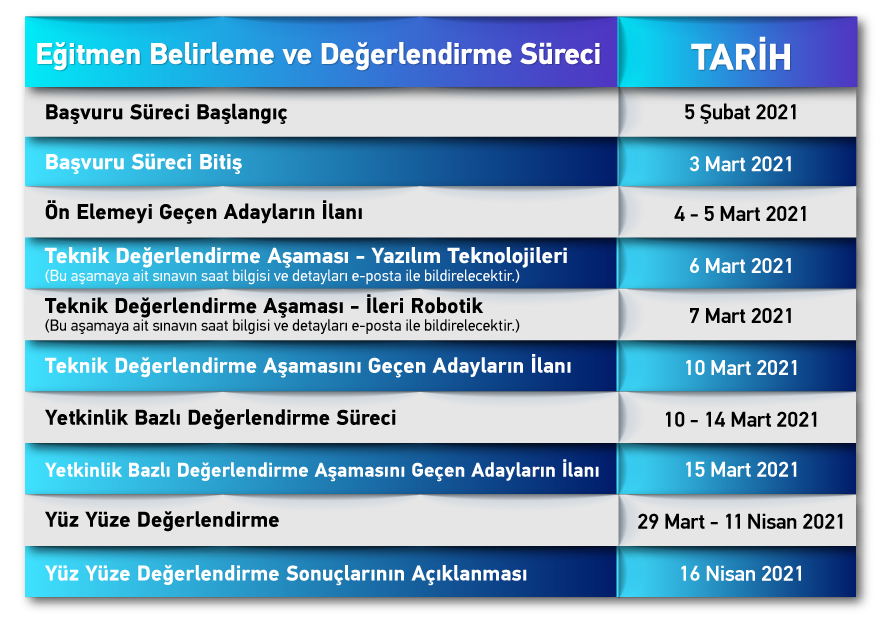 | Eğitmen Belirleme ve Değerlendirme Süreci | TARİH |
|---|---|
| Başvuru Süreci Başlangıç | 5 Şubat 2021 |
| Başvuru Süreci Bitiş | 3 Mart 2021 |
| Ön Elemeyi Geçen Adayların İlanı | 4 - 5 Mart 2021 |
| Teknik Değerlendirme Aşaması - Yazılım Teknolojileri (Bu aşamaya ait sınavın saat bilgisi ve detayları e-posta ile bildirelecektir.) | 6 Mart 2021 |
| Teknik Değerlendirme Aşaması - İleri Robotik (Bu aşamaya ait sınavın saat bilgisi ve detayları e-posta ile bildirelecektir.) | 7 Mart 2021 |
| Teknik Değerlendirme Aşamasını Geçen Adayların İlanı | 10 Mart 2021 |
| Yetkinlik Bazlı Değerlendirme Süreci | 10 - 14 Mart 2021 |
| Yetkinlik Bazlı Değerlendirme Aşamasını Geçen Adayların İlanı | 15 Mart 2021 |
| Yüz Yüze Değerlendirme | 29 Mart - 11 Nisan 2021 |
| Yüz Yüze Değerlendirme Sonuçlarının Açıklanması | 16 Nisan 2021 |